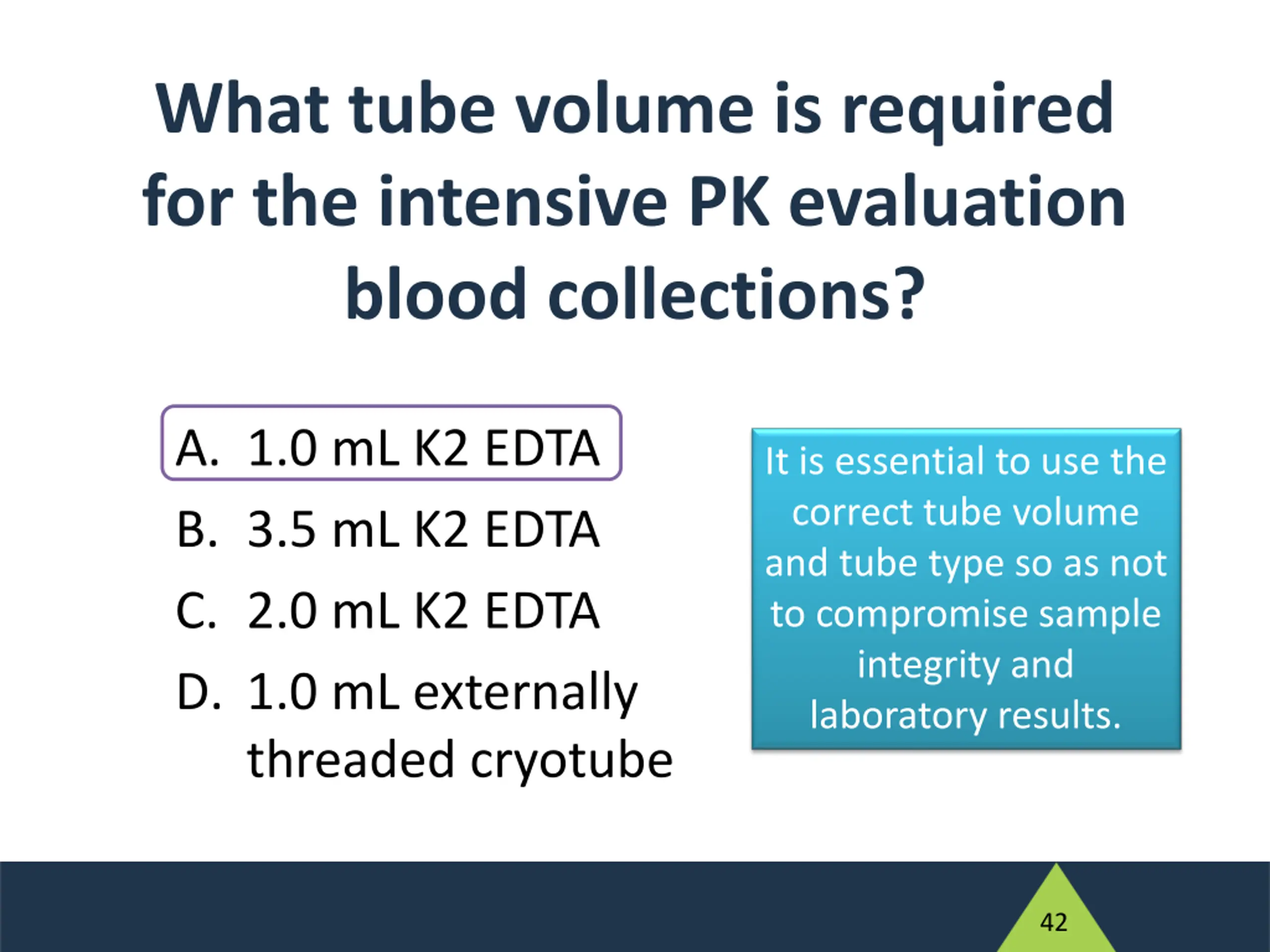 What tube volume is required for the intensive PK evaluation blood collections?

A. 1.0 mL K2 EDTA
B. 3.5 mL K2 EDTA
C. 2.0 mL K2 EDTA
D. 1.0 mL externally threaded cryotube

It is essential to use the correct tube volume and tube type so as not to compromise sample integrity and laboratory results.

42